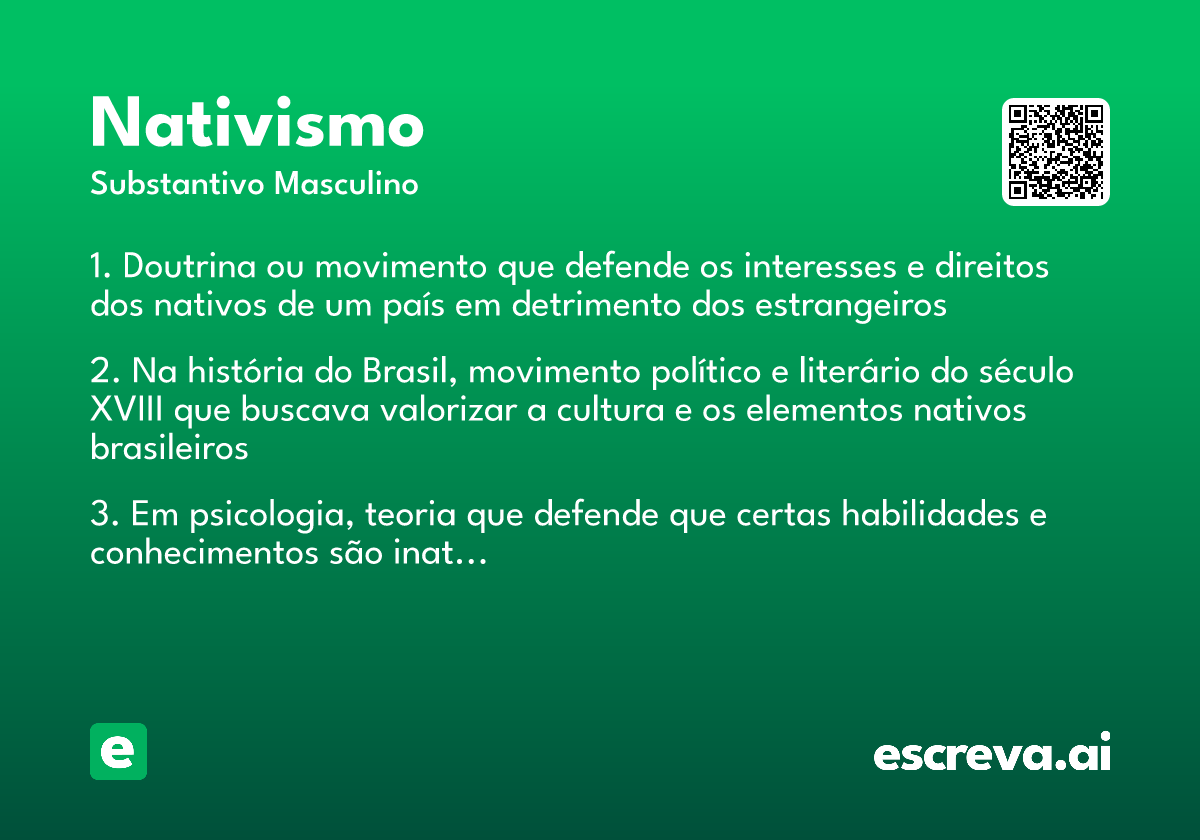 Nativismo
Substantivo Masculino

1. Doutrina ou movimento que defende os interesses e direitos dos nativos de um país em detrimento dos estrangeiros

2. Na história do Brasil, movimento político e literário do século XVIII que buscava valorizar a cultura e os elementos nativos brasileiros

3. Em psicologia, teoria que defende que certas habilidades e conhecimentos são inat...

e

escreva.ai